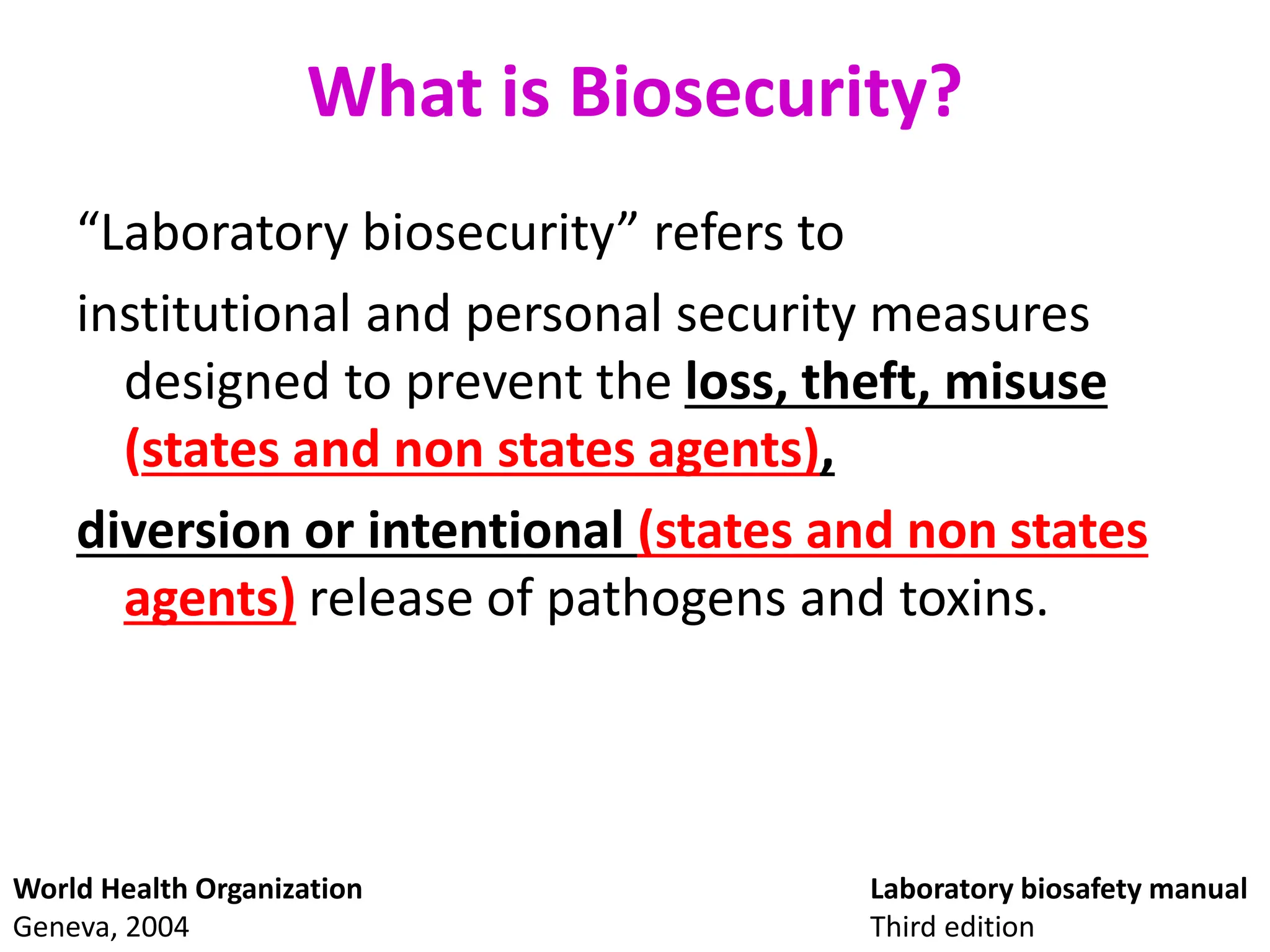 What is Biosecurity?

“Laboratory biosecurity” refers to

institutional and personal security measures designed to prevent the loss, theft, misuse (states and non states agents),

diversion or intentional (states and non states agents) release of pathogens and toxins.

World Health Organization
Geneva, 2004

Laboratory biosafety manual
Third edition